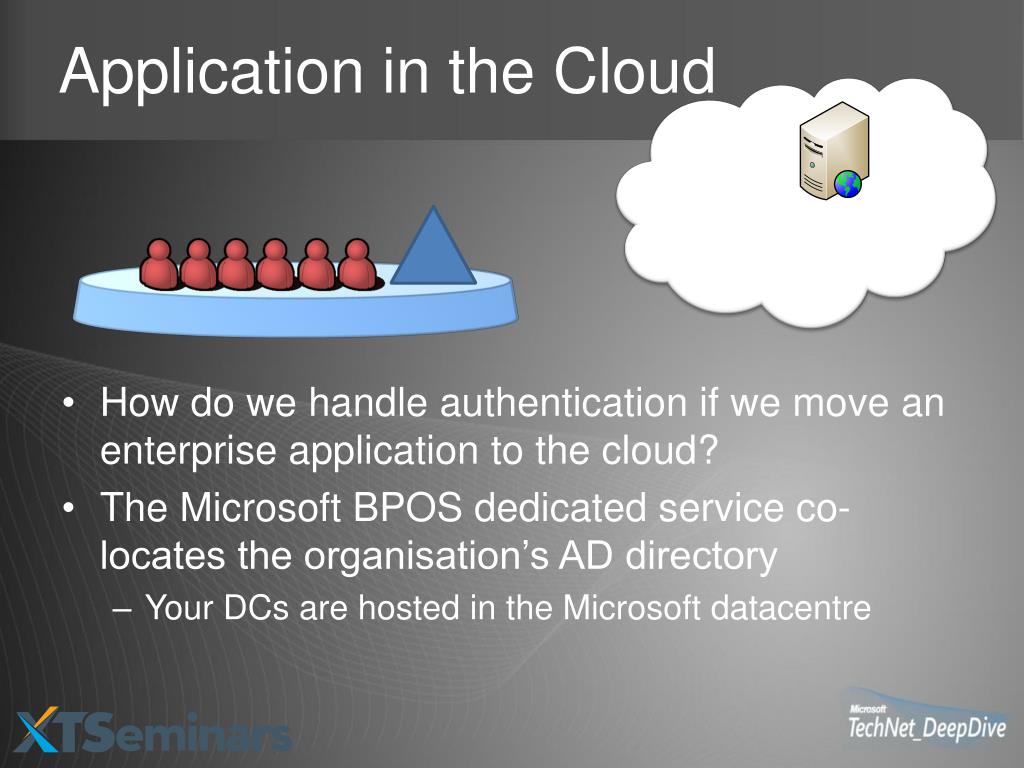 Application in the Cloud

• How do we handle authentication if we move an enterprise application to the cloud?
• The Microsoft BPOS dedicated service co-locates the organisation's AD directory
– Your DCs are hosted in the Microsoft datacentre

XTSeminars

Microsoft TechNet_DeepDive